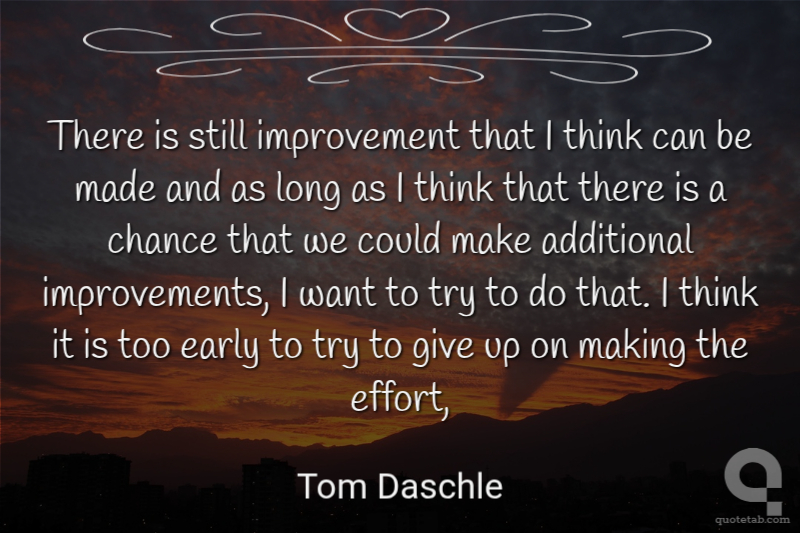 There is still improvement that I think can be made and as long as I think that there is a chance that we could make additional improvements, I want to try to do that. I think it is too early to try to give up on making the effort,

Tom Daschle

quotetab.com